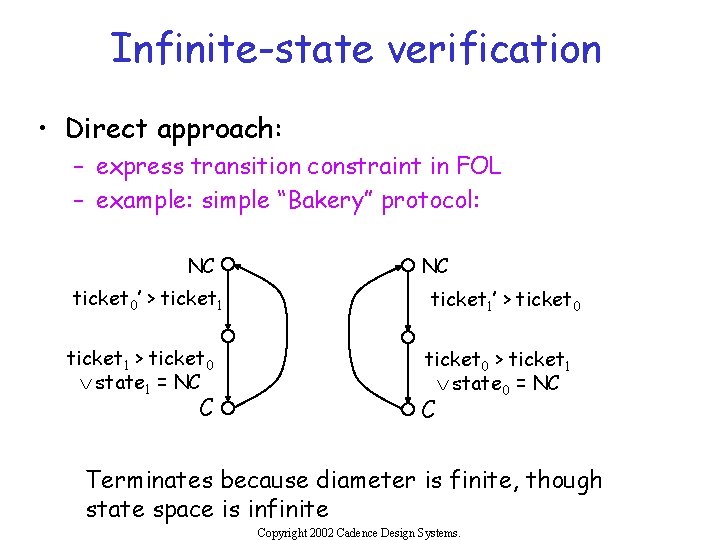 Infinite-state verification

• Direct approach:
  – express transition constraint in FOL
  – example: simple "Bakery" protocol:

NC

$ticket_0' > ticket_1$

$ticket_1 > ticket_0$
$\vee state_1 = NC$

C

NC

$ticket_1' > ticket_0$

$ticket_0 > ticket_1$
$\vee state_0 = NC$

C

Terminates because diameter is finite, though state space is infinite

Copyright 2002 Cadence Design Systems.